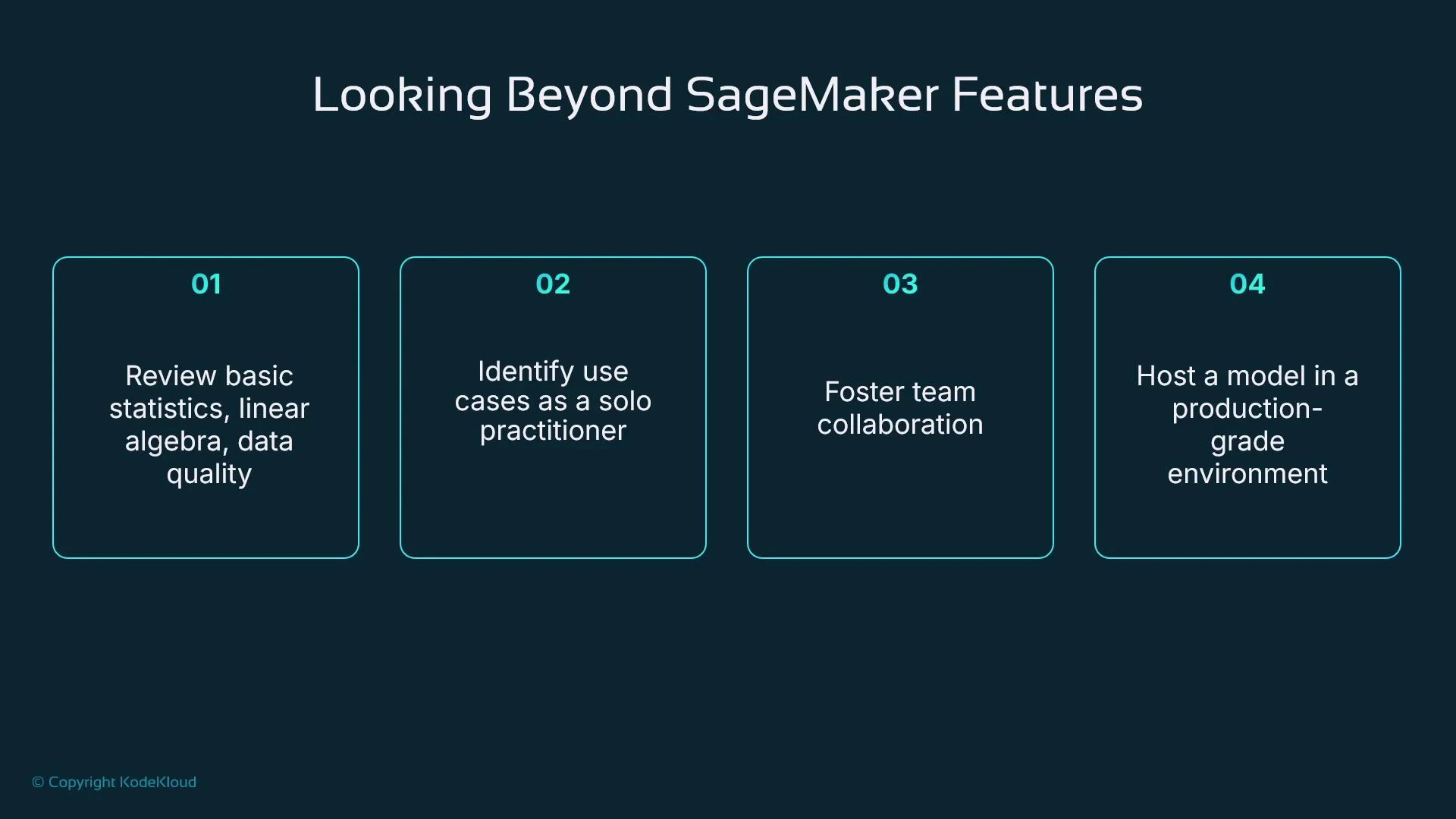 Looking Beyond SageMaker Features

01

Review basic statistics, linear algebra, data quality

02

Identify use cases as a solo practitioner

03

Foster team collaboration

04

Host a model in a production-grade environment

© Copyright KodeKloud